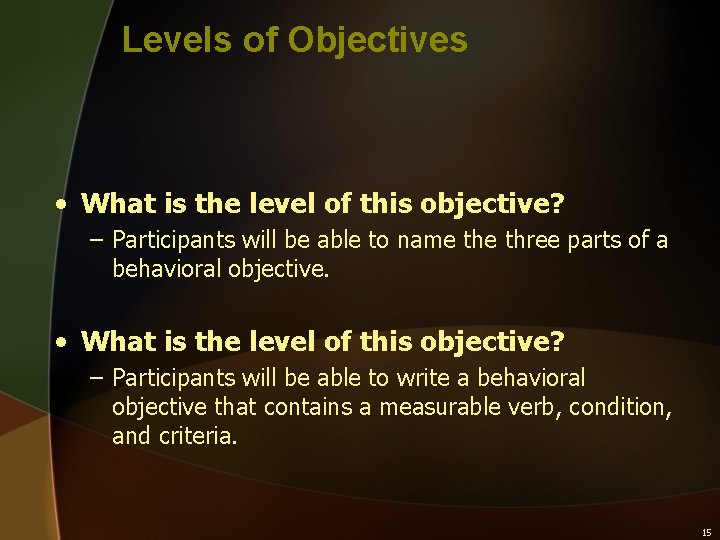 Levels of Objectives

• What is the level of this objective?
– Participants will be able to name the three parts of a behavioral objective.

• What is the level of this objective?
– Participants will be able to write a behavioral objective that contains a measurable verb, condition, and criteria.

15